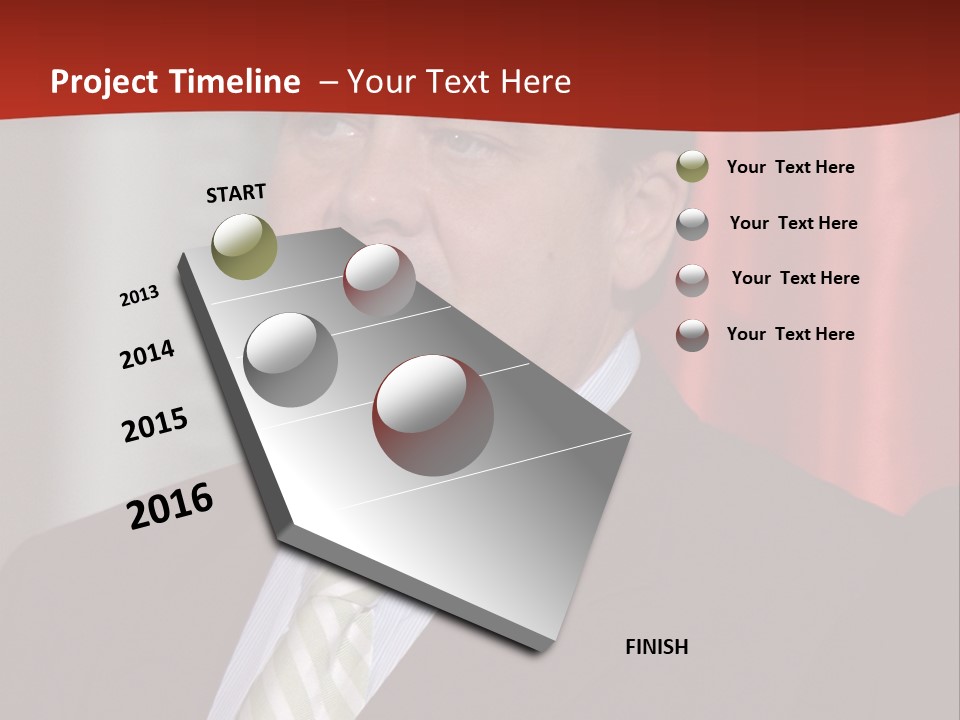 Project Timeline – Your Text Here

START

2013

2014

2015

2016

FINISH

Your Text Here

Your Text Here

Your Text Here

Your Text Here